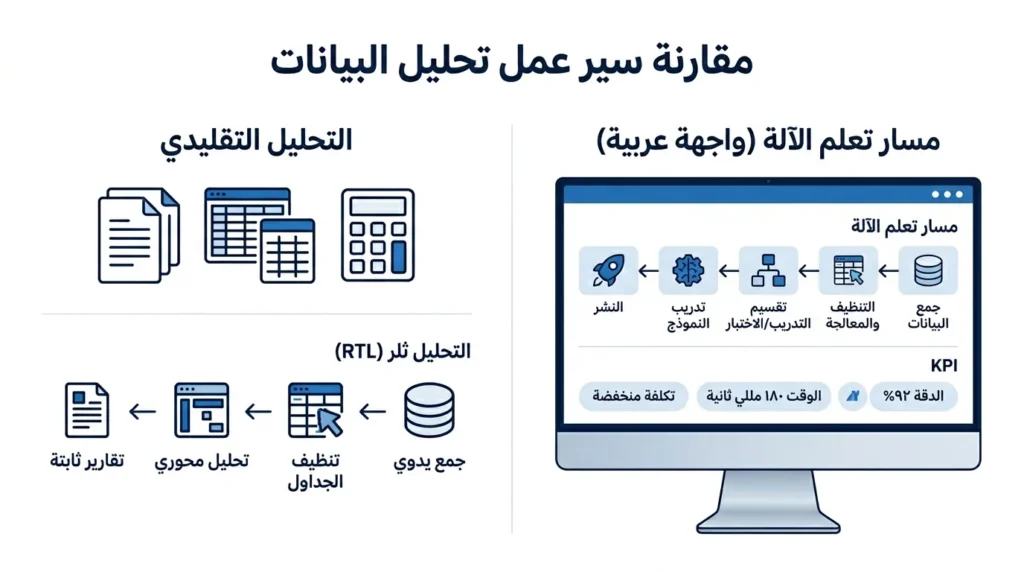 مقارنة سير عمل تحليل البيانات

مسار تعلم الآلة (واجهة عربية)

مسار تعلم الآلة

جمع البيانات

التنظيف والمعالجة

تقسيم التدريب/الاختبار

تدريب النموذج

النشر

KPI

الدقة ٩٢%

الوقت ١٨٠ مللي ثانية

تكلفة منخفضة

التحليل التقليدي

التحليل ثلر (RTL)

جمع يدوي

تنظيف الجداول

تحليل محوري

تقارير ثابتة